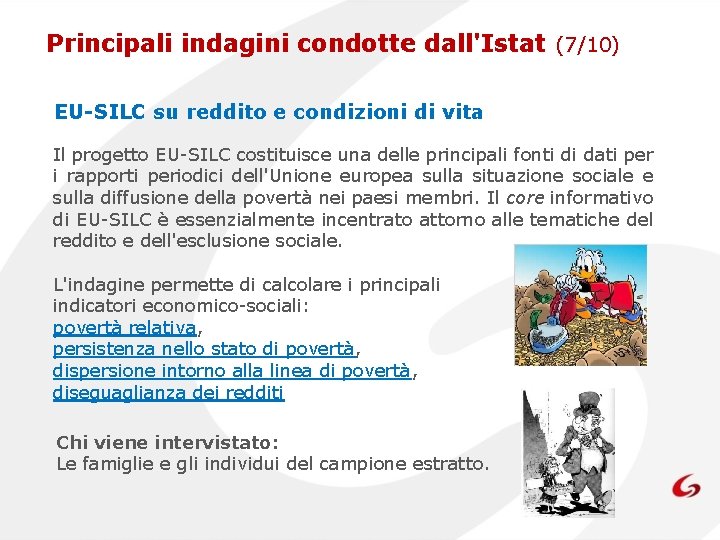 Principali indagini condotte dall'Istat (7/10)

EU-SILC su reddito e condizioni di vita

Il progetto EU-SILC costituisce una delle principali fonti di dati per i rapporti periodici dell'Unione europea sulla situazione sociale e sulla diffusione della povertà nei paesi membri. Il core informativo di EU-SILC è essenzialmente incentrato attorno alle tematiche del reddito e dell'esclusione sociale.

L'indagine permette di calcolare i principali indicatori economico-sociali:
povertà relativa,
persistenza nello stato di povertà,
dispersione intorno alla linea di povertà,
diseguaglianza dei redditi

Chi viene intervistato:
Le famiglie e gli individui del campione estratto.